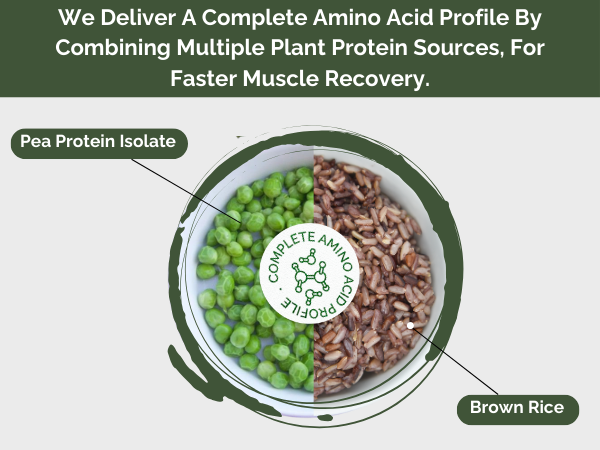 We Deliver A Complete Amino Acid Profile By Combining Multiple Plant Protein Sources, For Faster Muscle Recovery.

Pea Protein Isolate

COMPLETE AMINO ACID PROFILE

Brown Rice